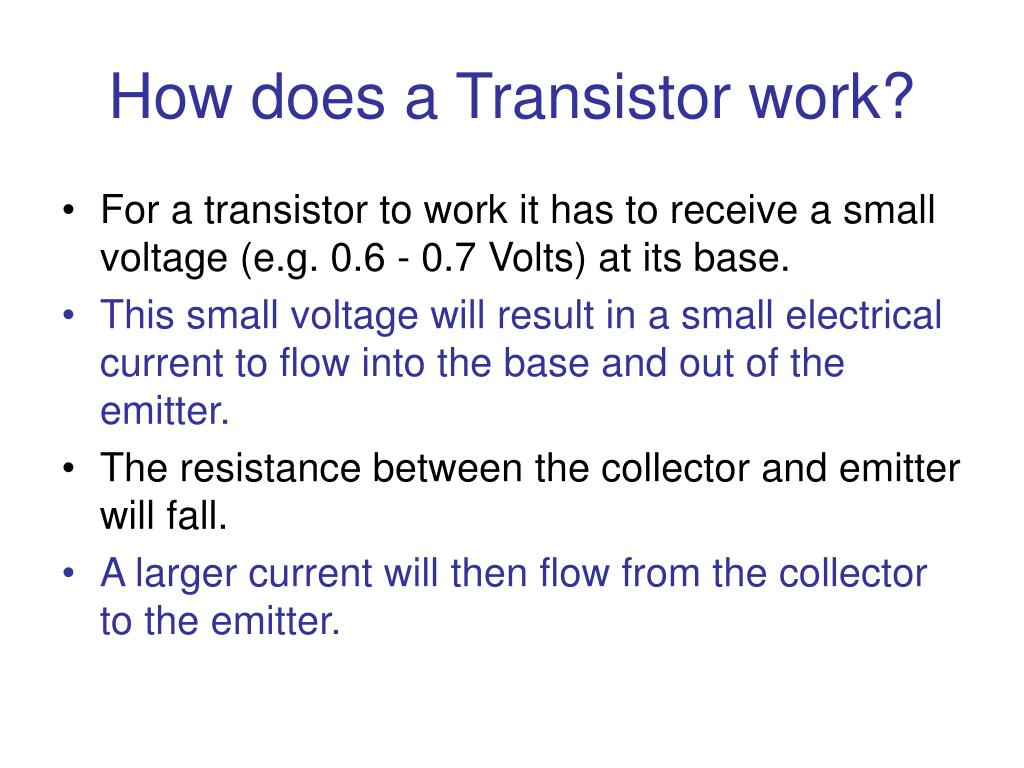 How does a Transistor work?

• For a transistor to work it has to receive a small voltage (e.g. 0.6 - 0.7 Volts) at its base.
• This small voltage will result in a small electrical current to flow into the base and out of the emitter.
• The resistance between the collector and emitter will fall.
• A larger current will then flow from the collector to the emitter.